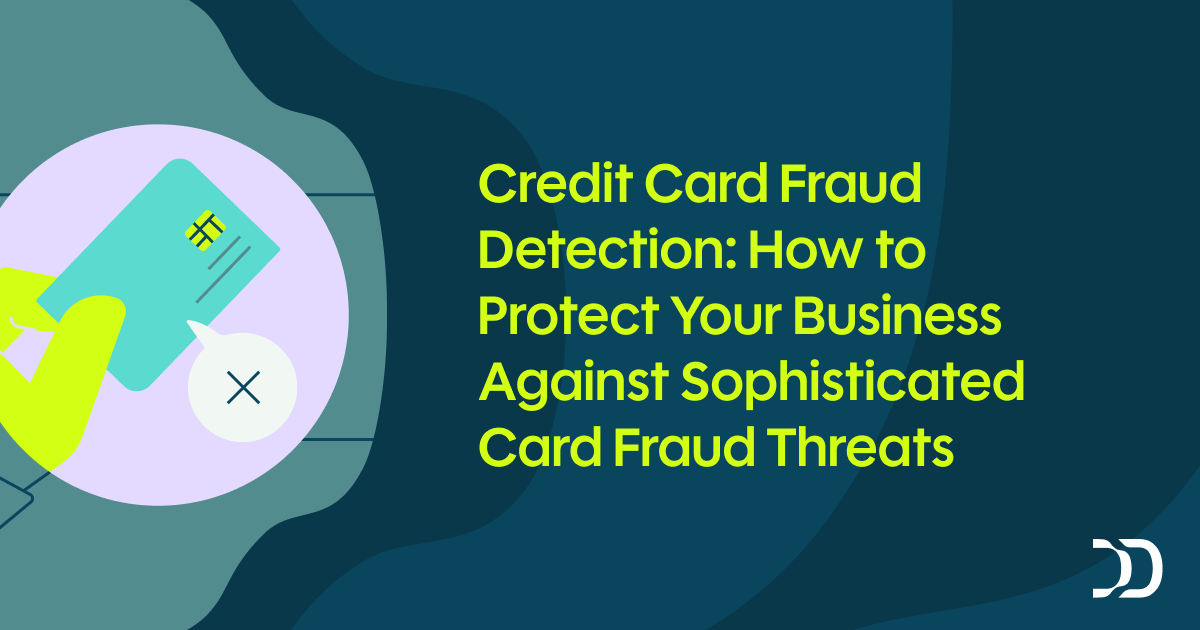 Credit Card Fraud Detection: How to Protect Your Business Against Sophisticated Card Fraud Threats